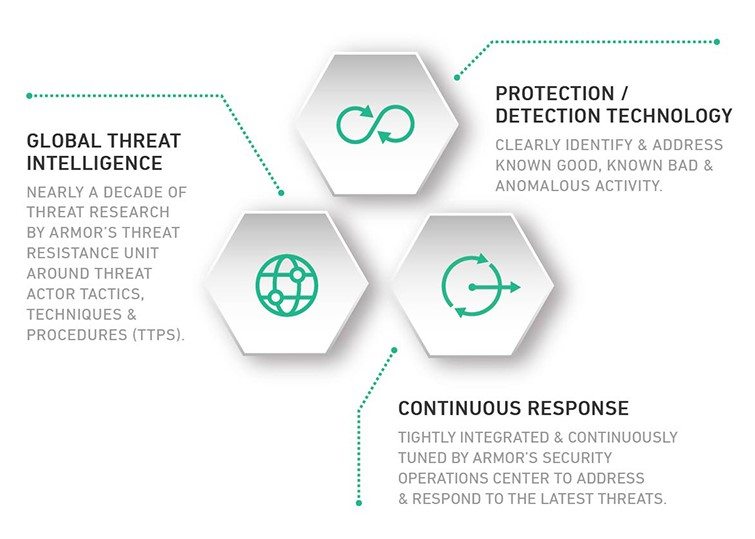 GLOBAL THREAT INTELLIGENCE

NEARLY A DECADE OF THREAT RESEARCH BY ARMOR'S THREAT RESISTANCE UNIT AROUND THREAT ACTOR TACTICS, TECHNIQUES & PROCEDURES (TTPS).

PROTECTION / DETECTION TECHNOLOGY

CLEARLY IDENTIFY & ADDRESS KNOWN GOOD, KNOWN BAD & ANOMALOUS ACTIVITY.

CONTINUOUS RESPONSE

TIGHTLY INTEGRATED & CONTINUOUSLY TUNED BY ARMOR'S SECURITY OPERATIONS CENTER TO ADDRESS & RESPOND TO THE LATEST THREATS.